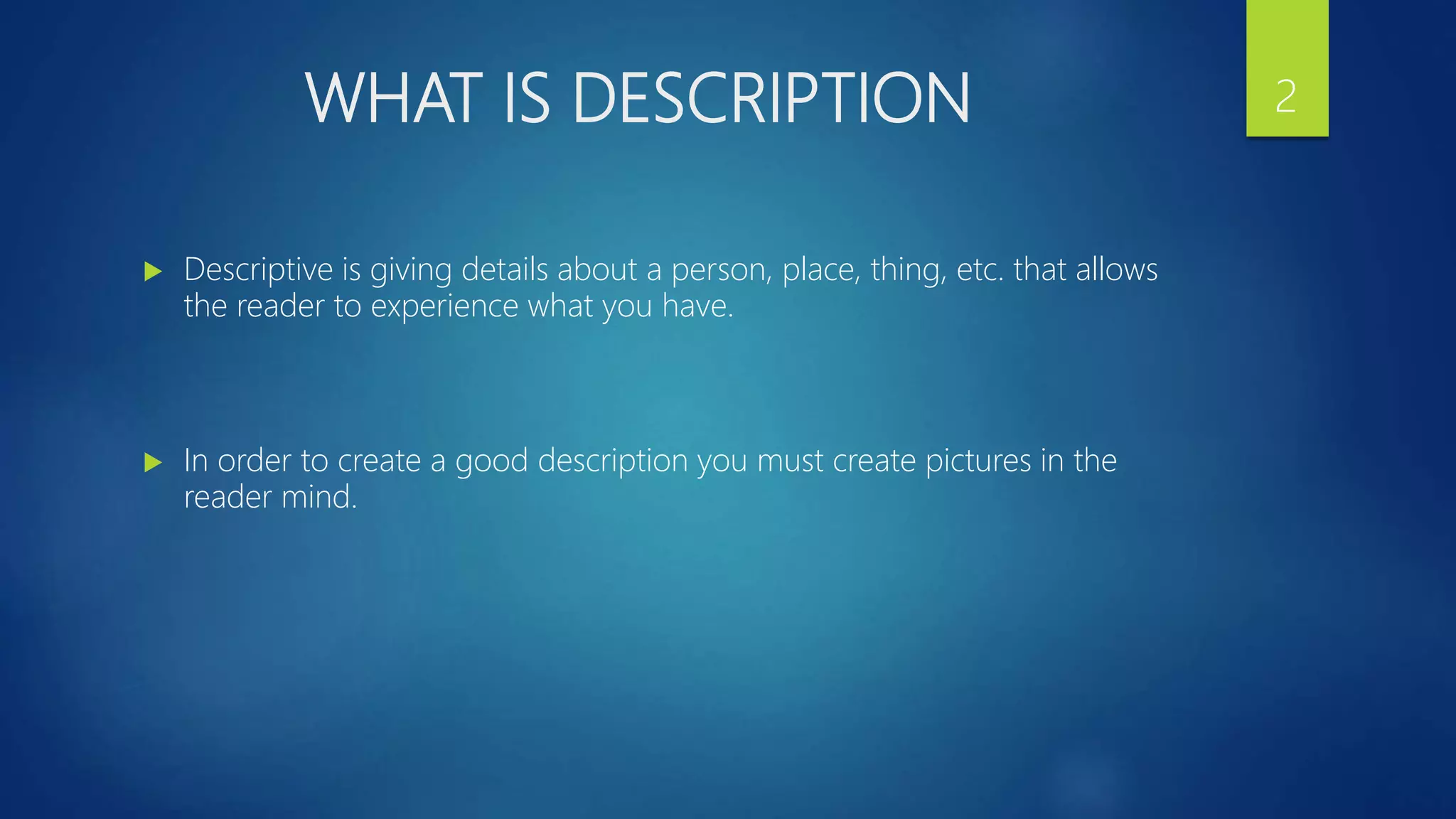 WHAT IS DESCRIPTION

2

Descriptive is giving details about a person, place, thing, etc. that allows the reader to experience what you have.

In order to create a good description you must create pictures in the reader mind.